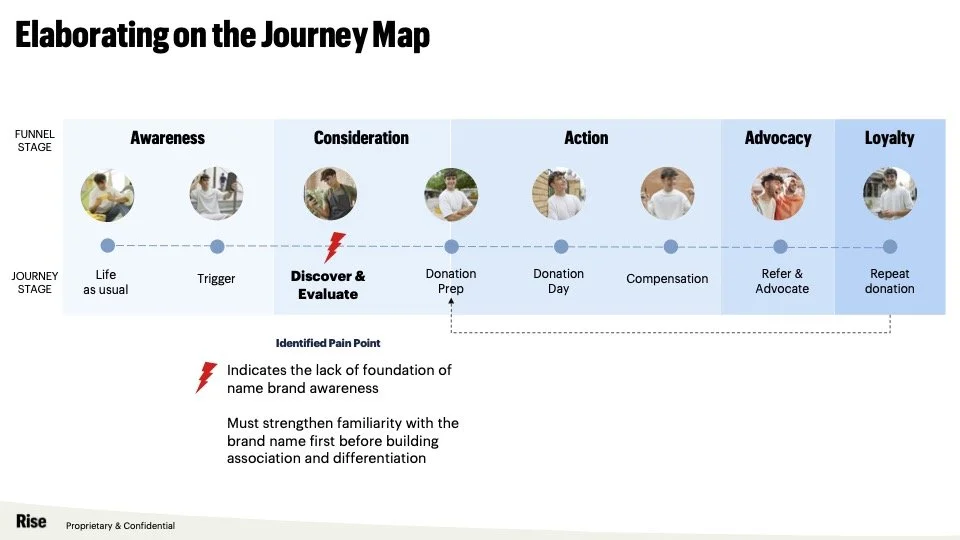 Elaborating on the Journey Map

FUNNEL STAGE

Awareness

Consideration

Action

Advocacy

Loyalty

JOURNEY STAGE

Life as usual

Trigger

Discover & Evaluate

Donation Prep

Donation Day

Compensation

Refer & Advocate

Repeat donation

Identified Pain Point

Indicates the lack of foundation of name brand awareness

Must strengthen familiarity with the brand name first before building association and differentiation

Rise

Proprietary & Confidential